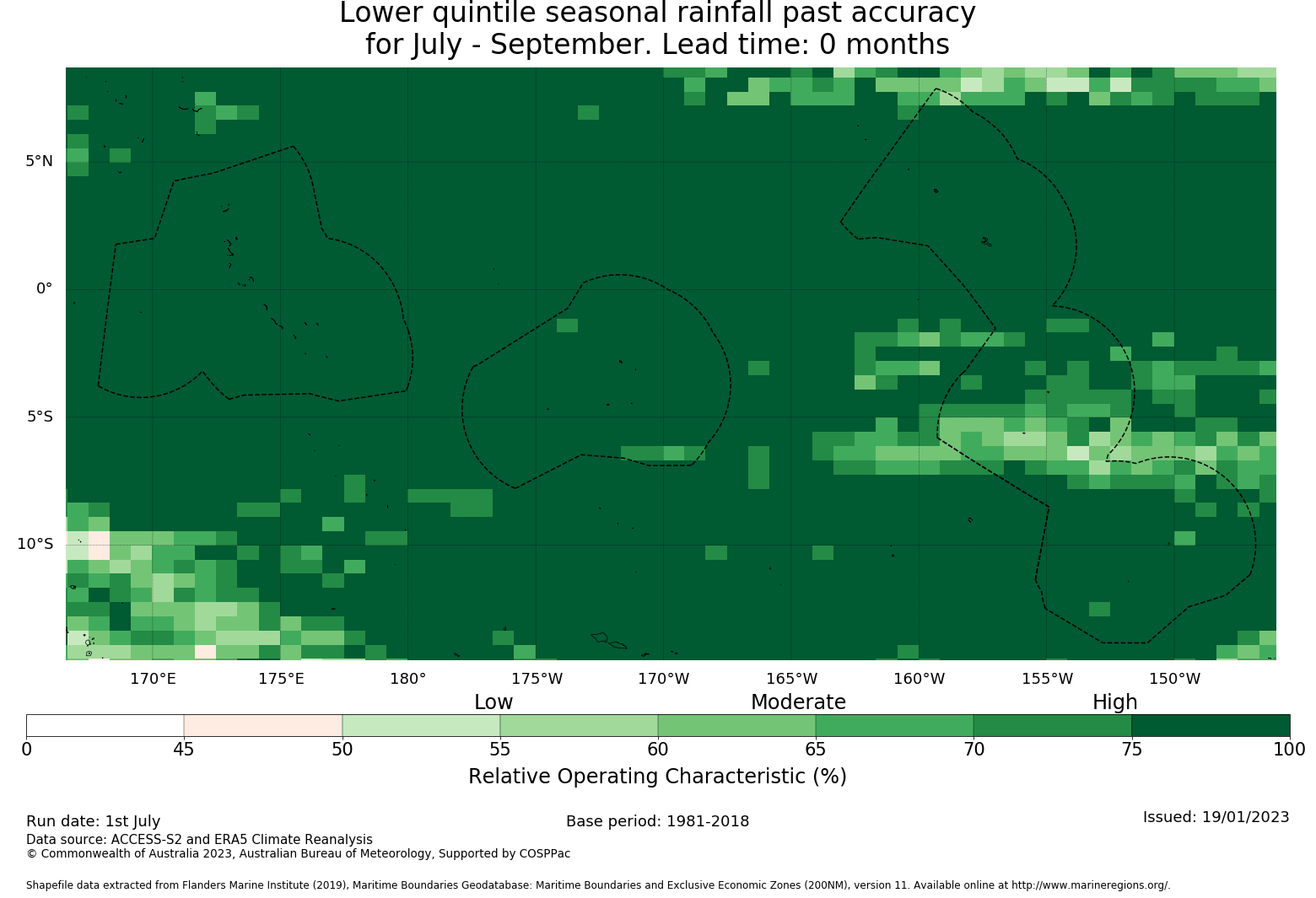 Lower quintile seasonal rainfall past accuracy
for July - September. Lead time: 0 months

5°N
0°
5°S
10°S

170°E 175°E 180° 175°W 170°W 165°W 160°W 155°W 150°W

Low Moderate High

0 45 50 55 60 65 70 75 100

Relative Operating Characteristic (%)

Run date: 1st July
Base period: 1981-2018
Issued: 19/01/2023
Data source: ACCESS-S2 and ERA5 Climate Reanalysis
© Commonwealth of Australia 2023, Australian Bureau of Meteorology, Supported by COSPPac

Shapefile data extracted from Flanders Marine Institute (2019), Maritime Boundaries Geodatabase: Maritime Boundaries and Exclusive Economic Zones (200NM), version 11. Available online at http://www.marineregions.org/.